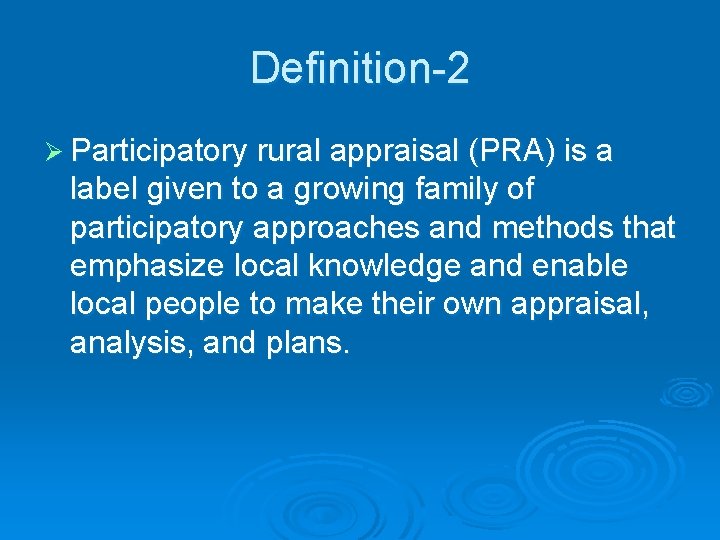 Definition-2

➢ Participatory rural appraisal (PRA) is a label given to a growing family of participatory approaches and methods that emphasize local knowledge and enable local people to make their own appraisal, analysis, and plans.